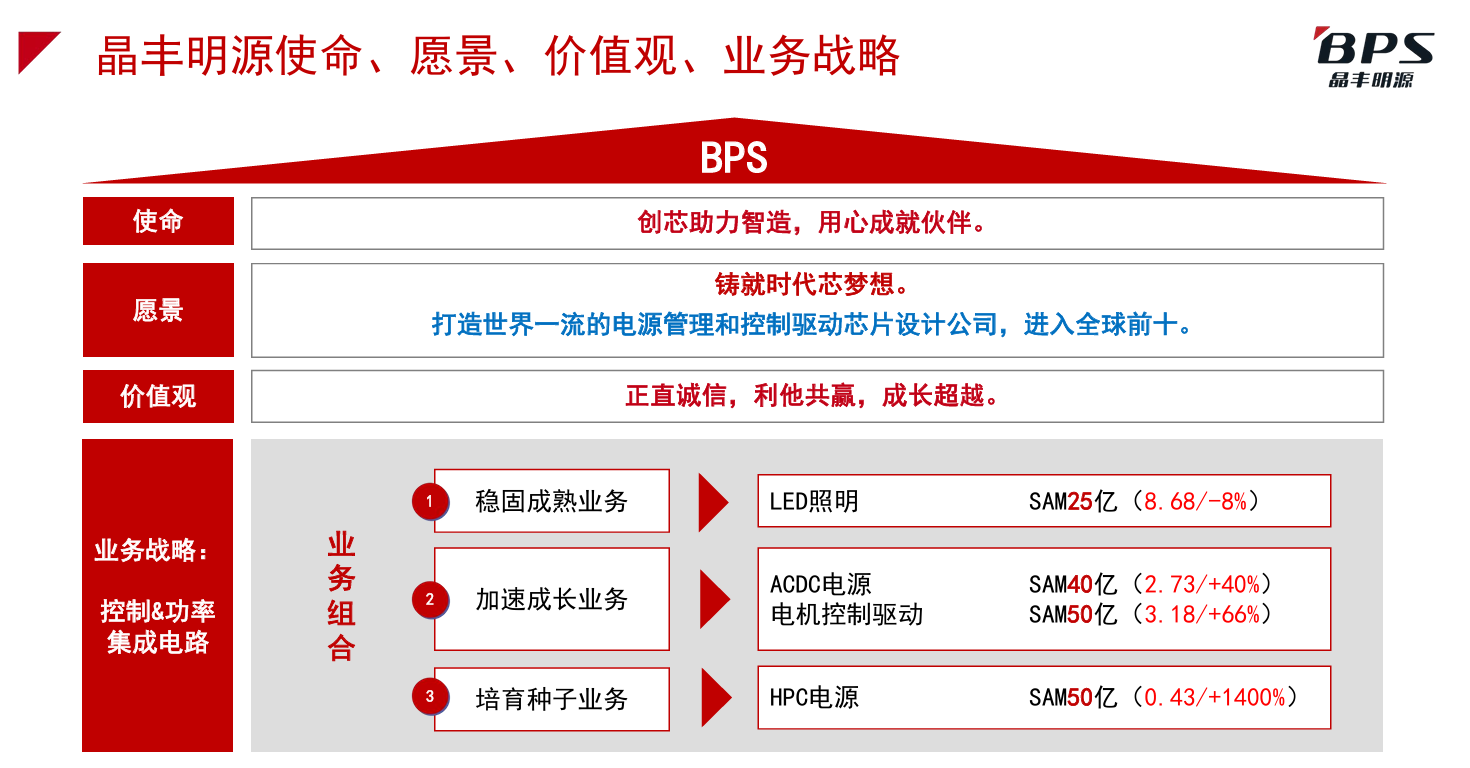 晶丰明源使命、愿景、价值观、业务战略

BPS
晶丰明源

BPS

使命
创芯助力智造，用心成就伙伴。

愿景
铸就时代芯梦想。
打造世界一流的电源管理和控制驱动芯片设计公司，进入全球前十。

价值观
正直诚信，利他共赢，成长超越。

业务战略：
控制&功率集成电路

业务组合

1 稳固成熟业务
LED照明 SAM25亿（8.68/-8%）

2 加速成长业务
ACDC电源 SAM40亿（2.73/+40%）
电机控制驱动 SAM50亿（3.18/+66%）

3 培育种子业务
HPC电源 SAM50亿（0.43/+1400%）